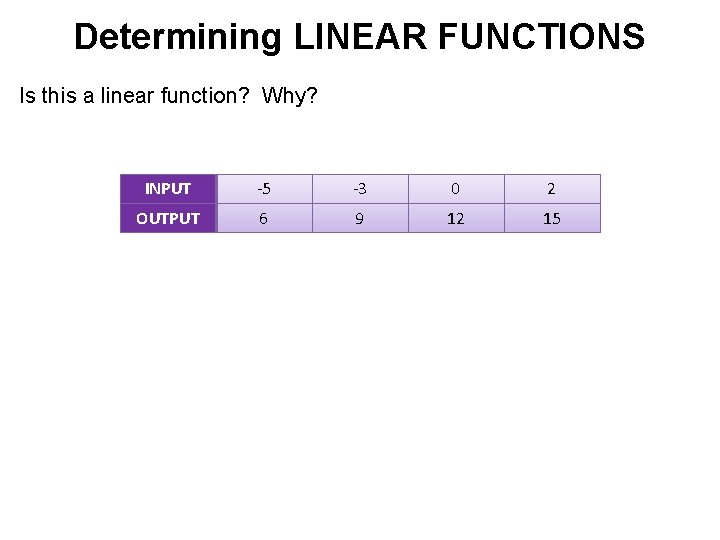 Determining LINEAR FUNCTIONS

Is this a linear function? Why?

| INPUT | -5 | -3 | 0 | 2 |
|---|---|---|---|---|
| OUTPUT | 6 | 9 | 12 | 15 |